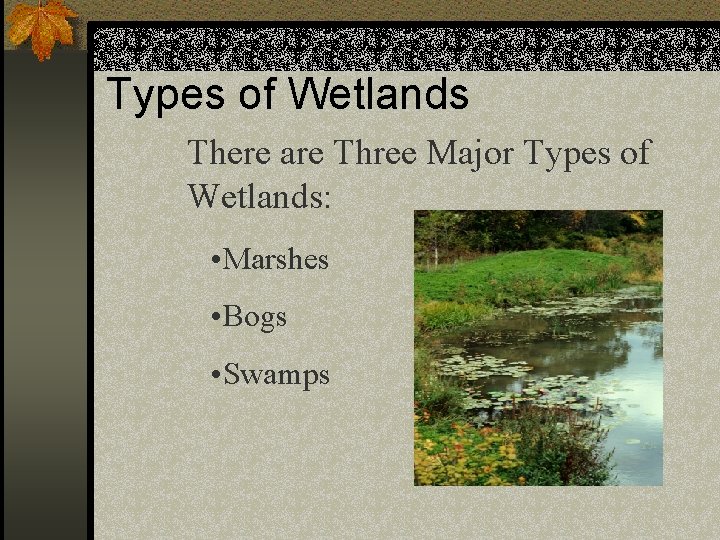 Types of Wetlands

There are Three Major Types of Wetlands:

•Marshes

•Bogs

•Swamps